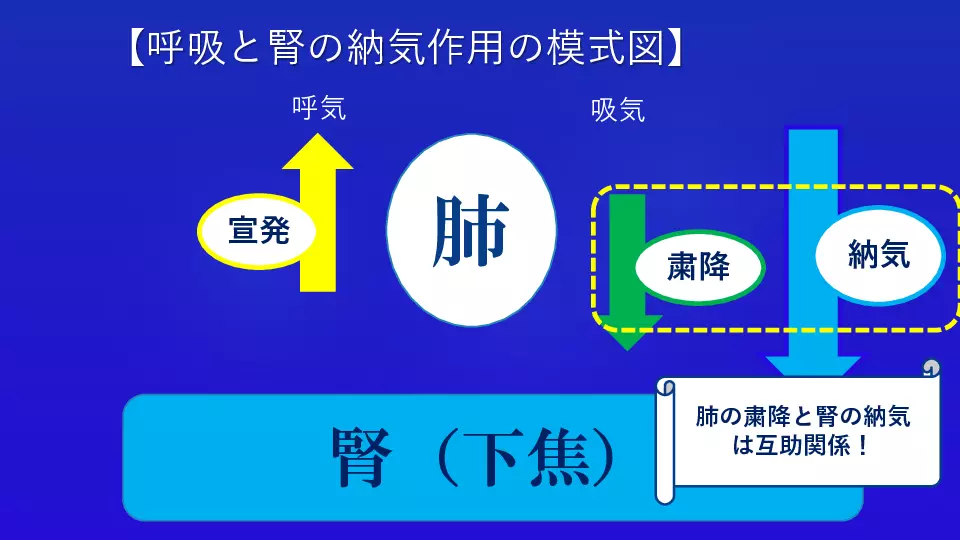 【呼吸と腎の納気作用の模式図】

呼気

吸気

宣発

肺

粛降

納気

腎（下焦）

肺の粛降と腎の納気は互助関係！